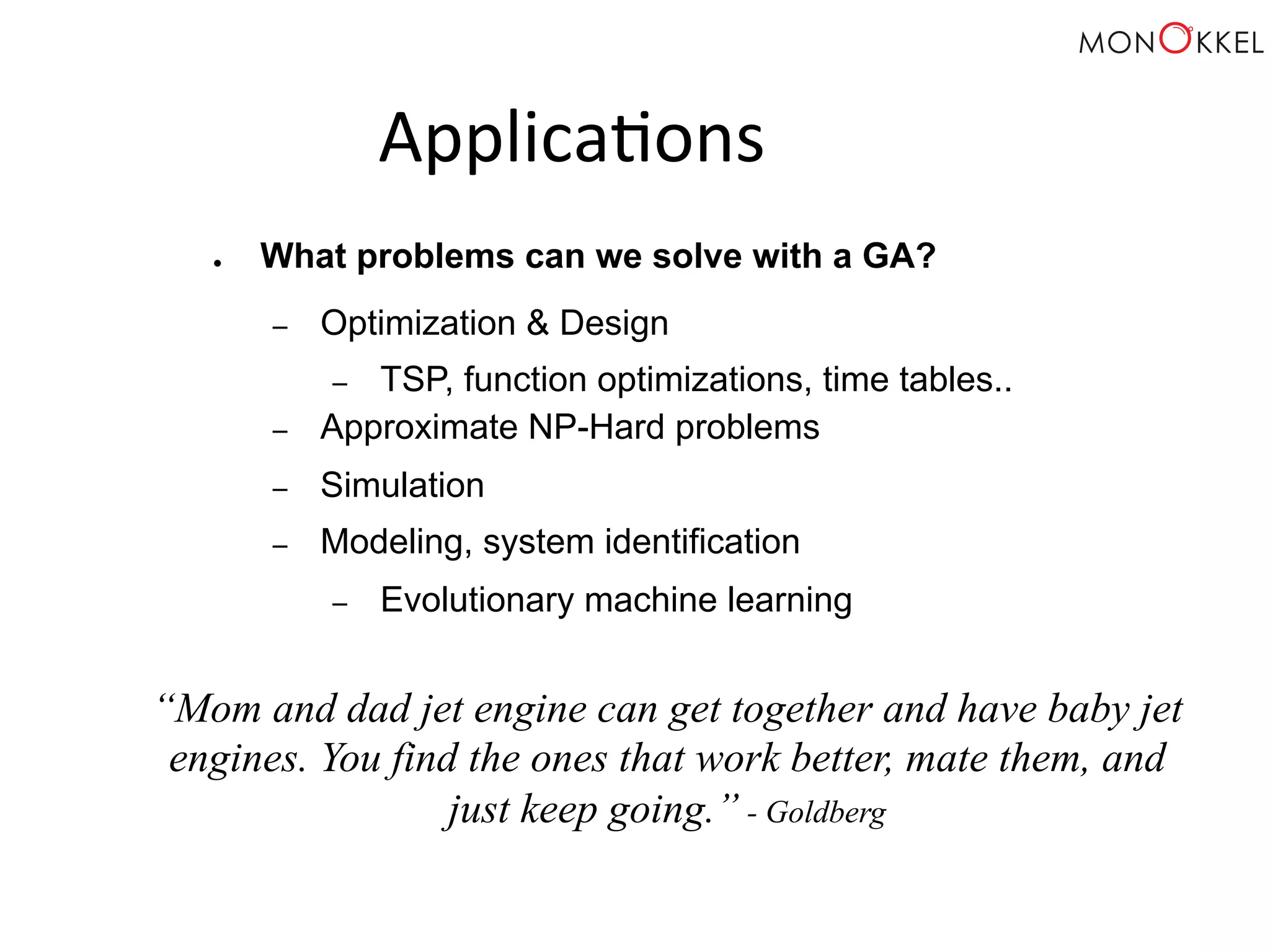 MONOKKEL

Applications

• What problems can we solve with a GA?

– Optimization & Design

– TSP, function optimizations, time tables..

– Approximate NP-Hard problems

– Simulation

– Modeling, system identification

– Evolutionary machine learning

“Mom and dad jet engine can get together and have baby jet engines. You find the ones that work better, mate them, and just keep going.” - Goldberg